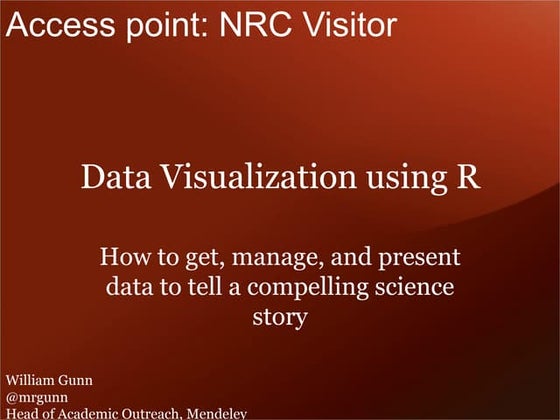 Access point: NRC Visitor

Data Visualization using R

How to get, manage, and present data to tell a compelling science story

William Gunn
@mrgunn
Head of Academic Outreach, Mendeley